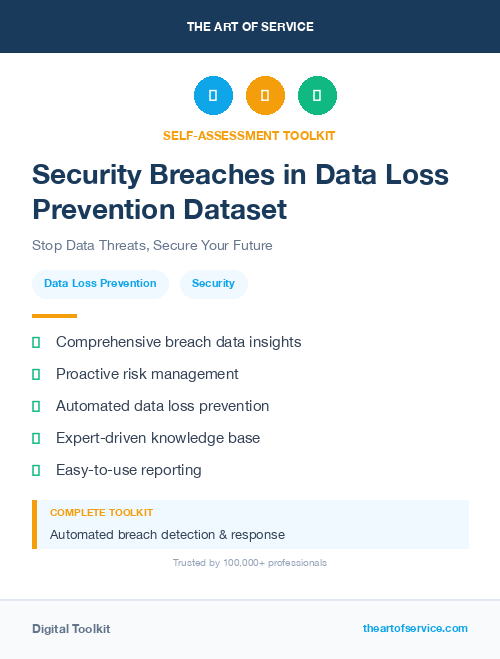 THE ART OF SERVICE

SELF-ASSESSMENT TOOLKIT

Security Breaches in Data Loss Prevention Dataset

Stop Data Threats, Secure Your Future

Data Loss Prevention

Security

Comprehensive breach data insights

Proactive risk management

Automated data loss prevention

Expert-driven knowledge base

Easy-to-use reporting

COMPLETE TOOLKIT

Automated breach detection & response

Trusted by 100,000+ professionals

Digital Toolkit

theartofservice.com